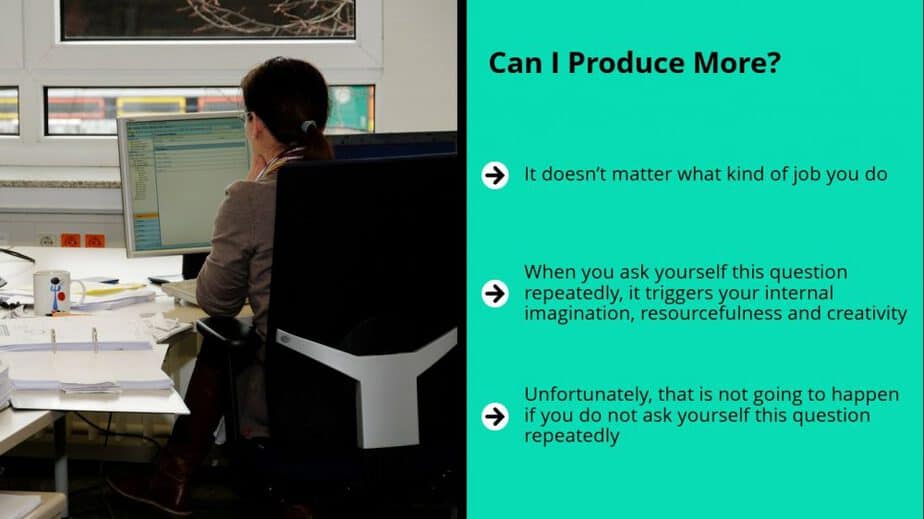 Can I Produce More?

It doesn't matter what kind of job you do

When you ask yourself this question repeatedly, it triggers your internal imagination, resourcefulness and creativity

Unfortunately, that is not going to happen if you do not ask yourself this question repeatedly